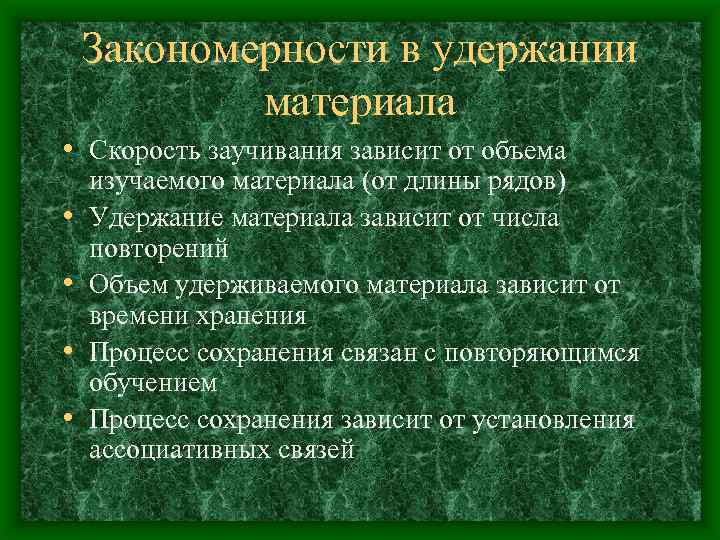 Закономерности в удержании материала

• Скорость заучивания зависит от объема изучаемого материала (от длины рядов)
• Удержание материала зависит от числа повторений
• Объем удерживаемого материала зависит от времени хранения
• Процесс сохранения связан с повторяющимся обучением
• Процесс сохранения зависит от установления ассоциативных связей